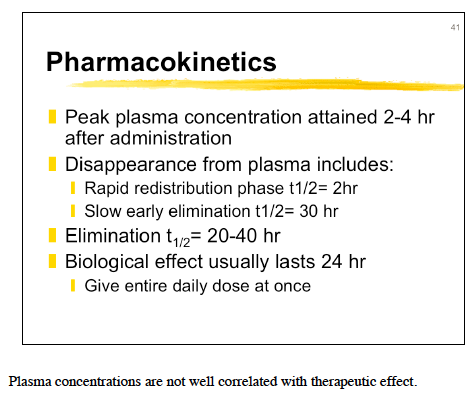 41

Pharmacokinetics

Peak plasma concentration attained 2-4 hr after administration

Disappearance from plasma includes:

Rapid redistribution phase t1/2= 2hr

Slow early elimination t1/2= 30 hr

Elimination $t_{1/2}$= 20-40 hr

Biological effect usually lasts 24 hr

Give entire daily dose at once

Plasma concentrations are not well correlated with therapeutic effect.